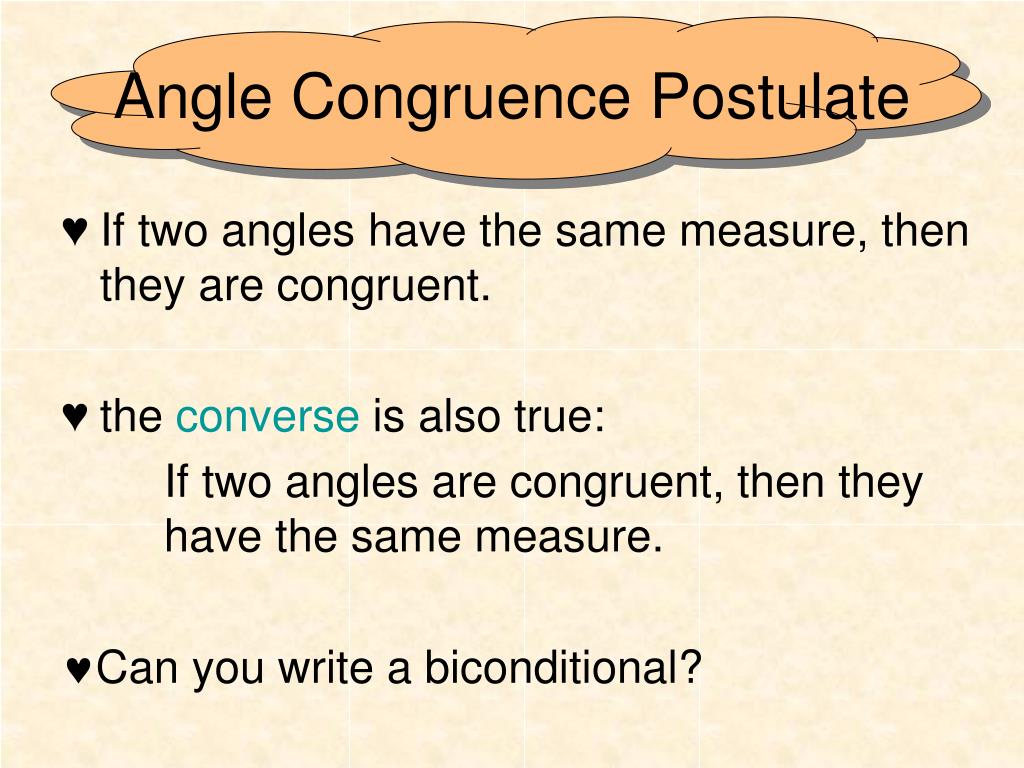 Angle Congruence Postulate

♥ If two angles have the same measure, then they are congruent.

♥ the converse is also true:

If two angles are congruent, then they have the same measure.

♥Can you write a biconditional?